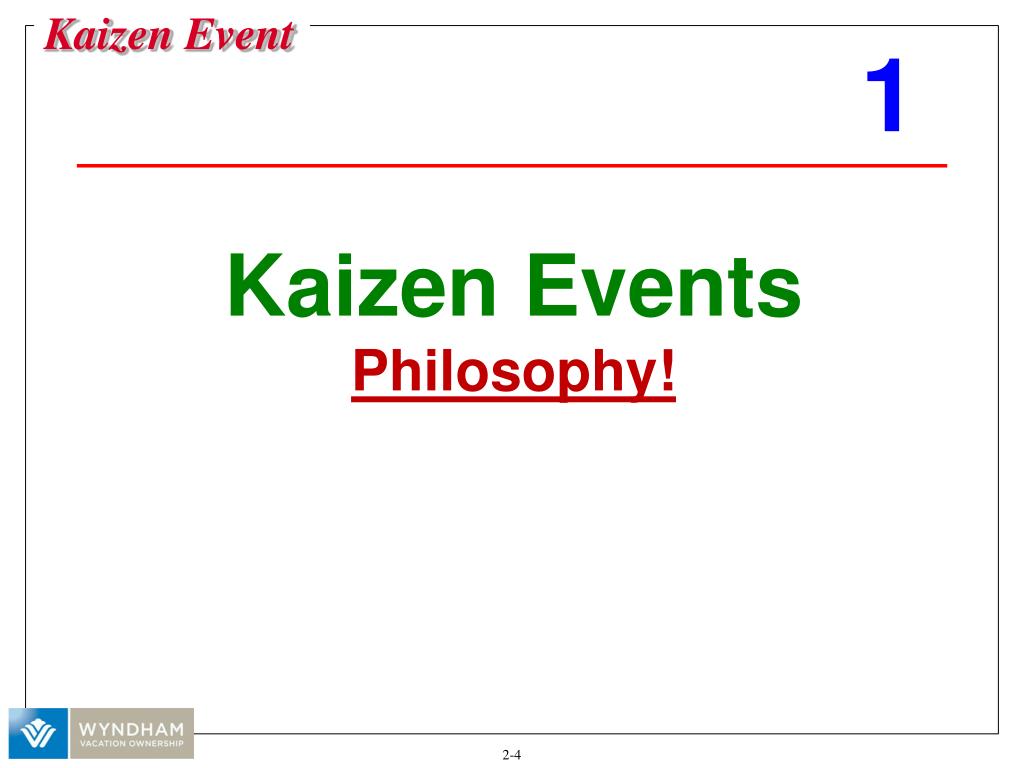 Kaizen Event

1

Kaizen Events
Philosophy!

WYNDHAM
VACATION OWNERSHIP

2-4